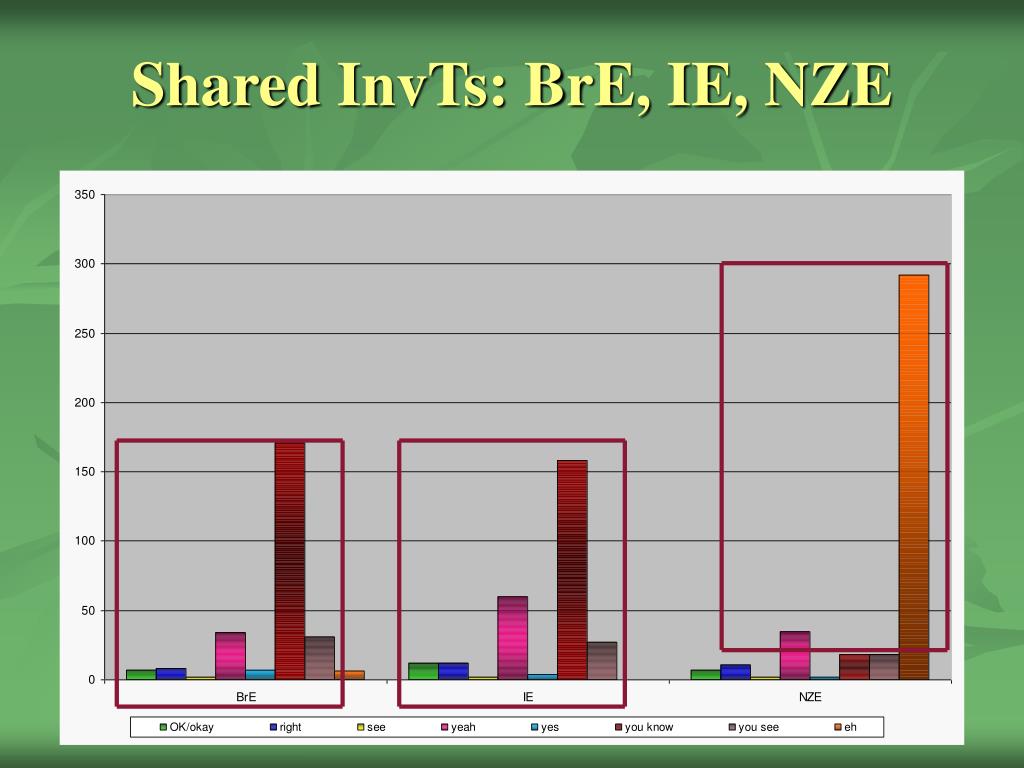 Shared InvTs: BrE, IE, NZE

350
300
250
200
150
100
50
0

BrE
IE
NZE

OK/okay
right
see
yeah
yes
you know
you see
eh